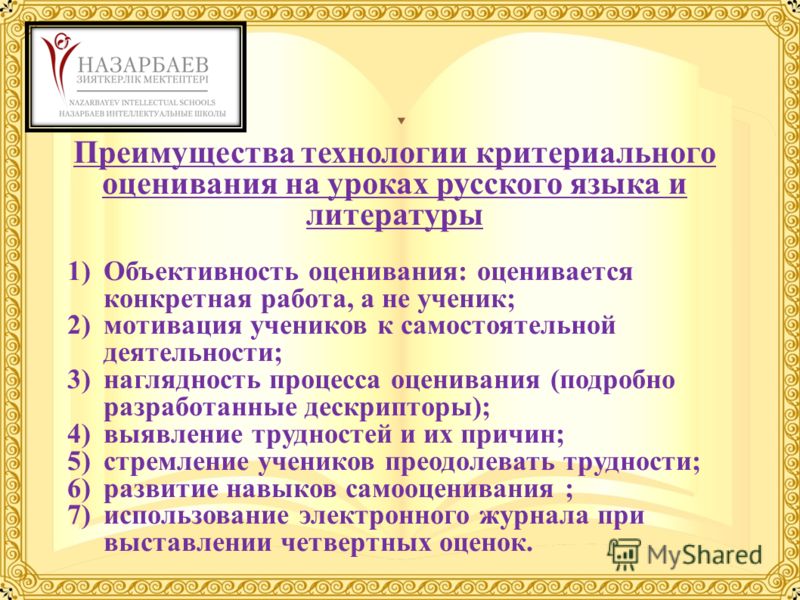 НАЗАРБАЕВ
ЗИЯТКЕРЛІК МЕКТЕПТЕРІ
NAZARBAYEV INTELLECTUAL SCHOOLS
НАЗАРБАЕВ ИНТЕЛЛЕКТУАЛЬНЫЕ ШКОЛЫ

Преимущества технологии критериального оценивания на уроках русского языка и литературы

1) Объективность оценивания: оценивается конкретная работа, а не ученик;
2) мотивация учеников к самостоятельной деятельности;
3) наглядность процесса оценивания (подробно разработанные дескрипторы);
4) выявление трудностей и их причин;
5) стремление учеников преодолевать трудности;
6) развитие навыков самооценивания ;
7) использование электронного журнала при выставлении четвертных оценок.

MyShared